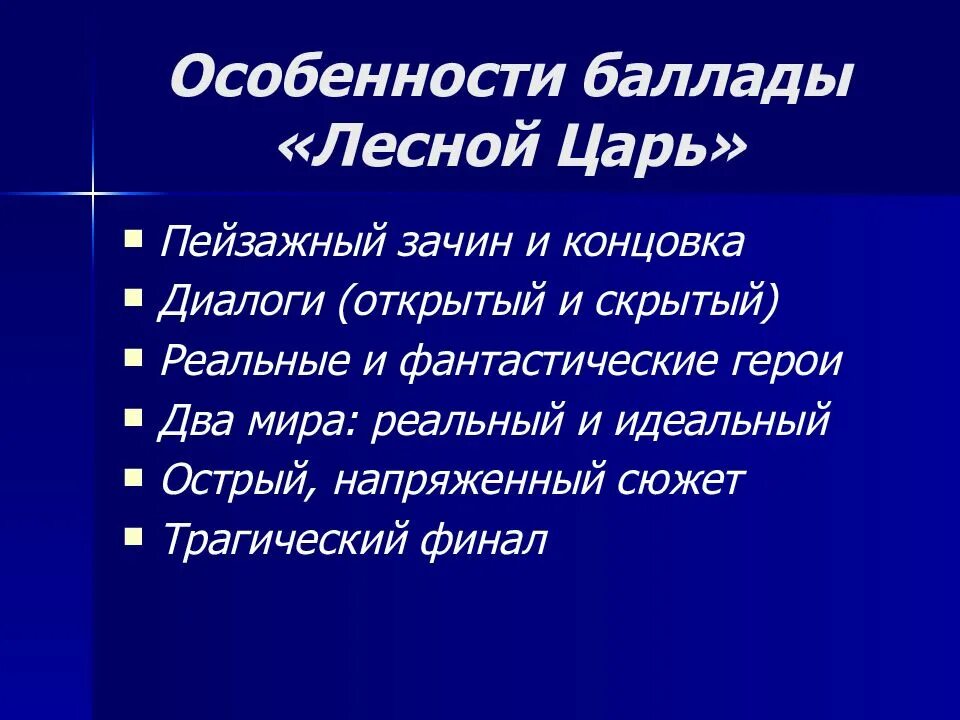 Особенности баллады «Лесной Царь»

- Пейзажный зачин и концовка
- Диалоги (открытый и скрытый)
- Реальные и фантастические герои
- Два мира: реальный и идеальный
- Острый, напряженный сюжет
- Трагический финал